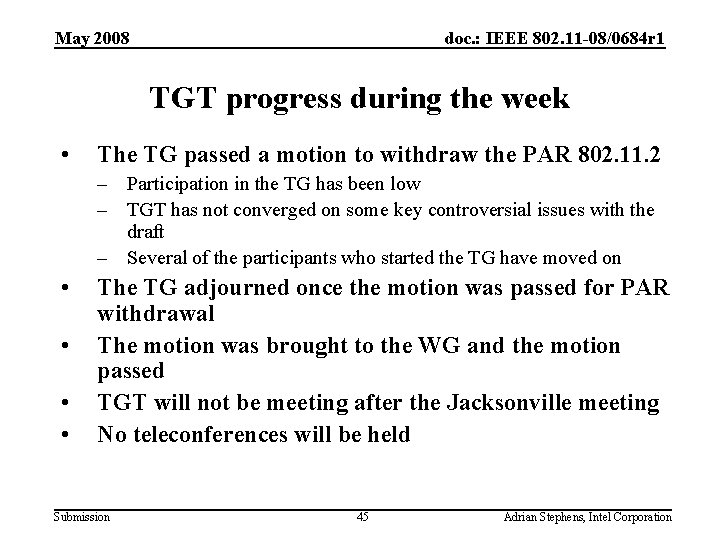 May 2008

doc.: IEEE 802.11-08/0684r1

TGT progress during the week

• The TG passed a motion to withdraw the PAR 802.11.2
– Participation in the TG has been low
– TGT has not converged on some key controversial issues with the draft
– Several of the participants who started the TG have moved on
• The TG adjourned once the motion was passed for PAR withdrawal
• The motion was brought to the WG and the motion passed
• TGT will not be meeting after the Jacksonville meeting
• No teleconferences will be held

Submission

45

Adrian Stephens, Intel Corporation